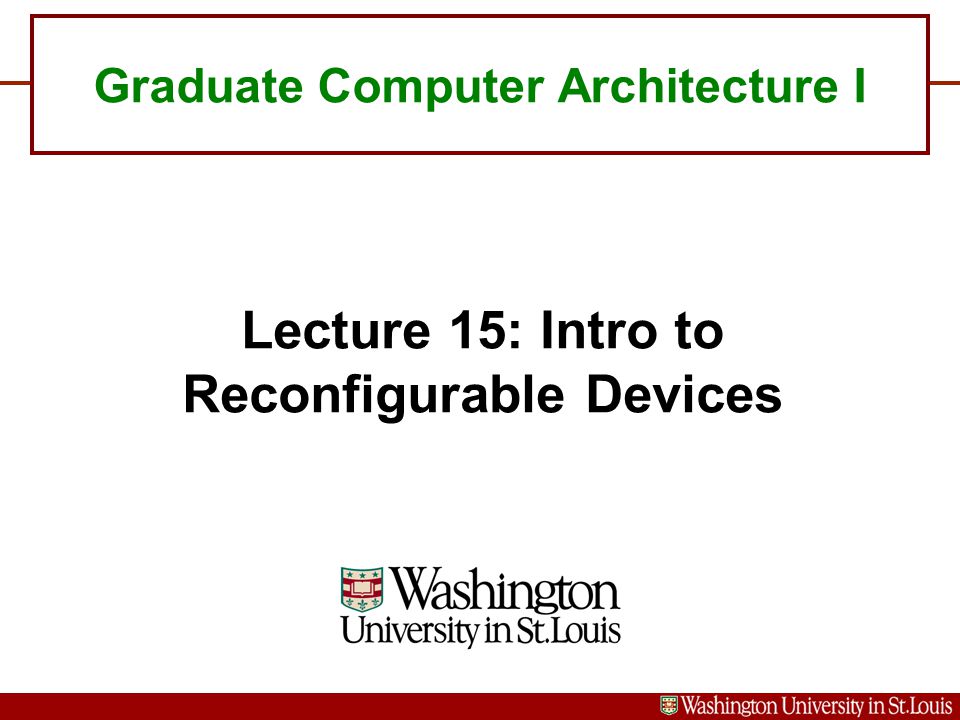 Graduate Computer Architecture I

Lecture 15: Intro to Reconfigurable Devices

Washington University in St.Louis

Washington University in St.Louis